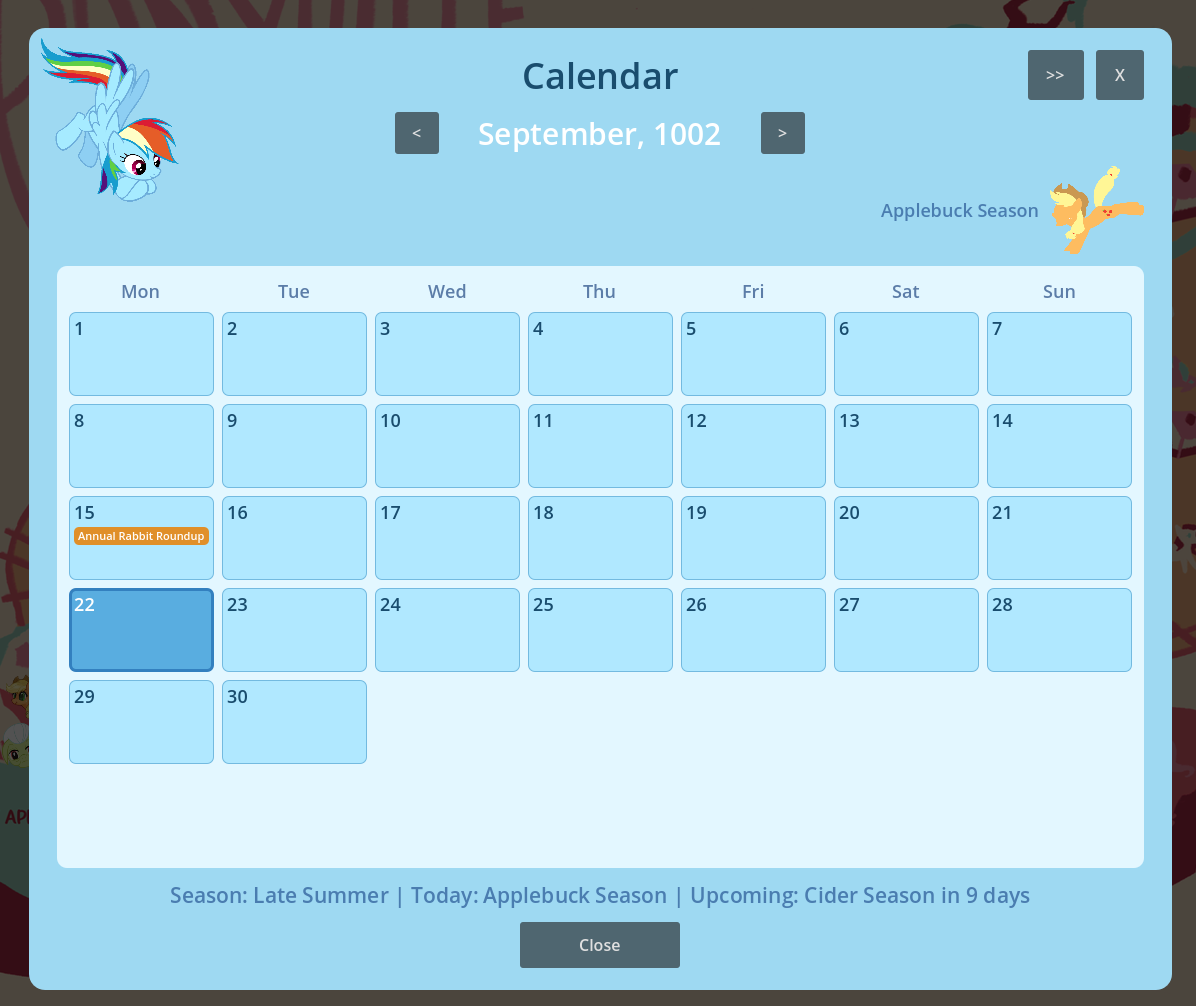 Calendar

>> X

< September, 1002 >

Applebuck Season

| Mon | Tue | Wed | Thu | Fri | Sat | Sun |
|---|---|---|---|---|---|---|
| 1 | 2 | 3 | 4 | 5 | 6 | 7 |
| 8 | 9 | 10 | 11 | 12 | 13 | 14 |
| 15 Annual Rabbit Roundup | 16 | 17 | 18 | 19 | 20 | 21 |
| 22 | 23 | 24 | 25 | 26 | 27 | 28 |
| 29 | 30 | | | | | |

Season: Late Summer | Today: Applebuck Season | Upcoming: Cider Season in 9 days

Close